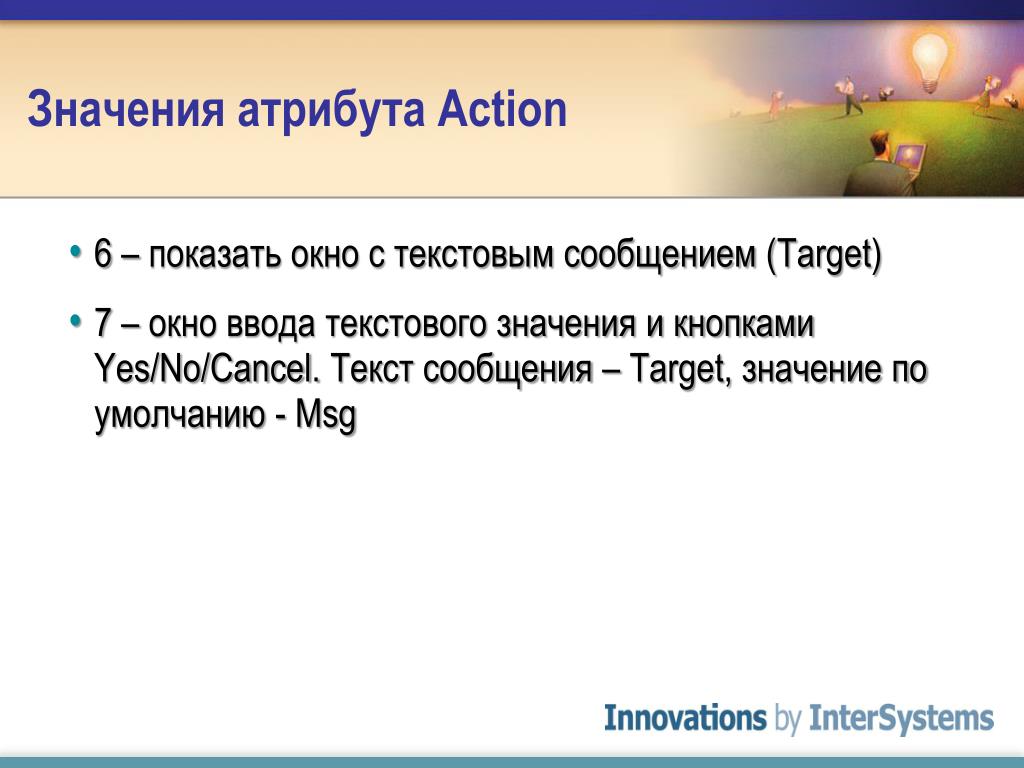 Значения атрибута Action

• 6 – показать окно с текстовым сообщением (Target)

• 7 – окно ввода текстового значения и кнопками Yes/No/Cancel. Текст сообщения – Target, значение по умолчанию - Msg

Innovations by InterSystems